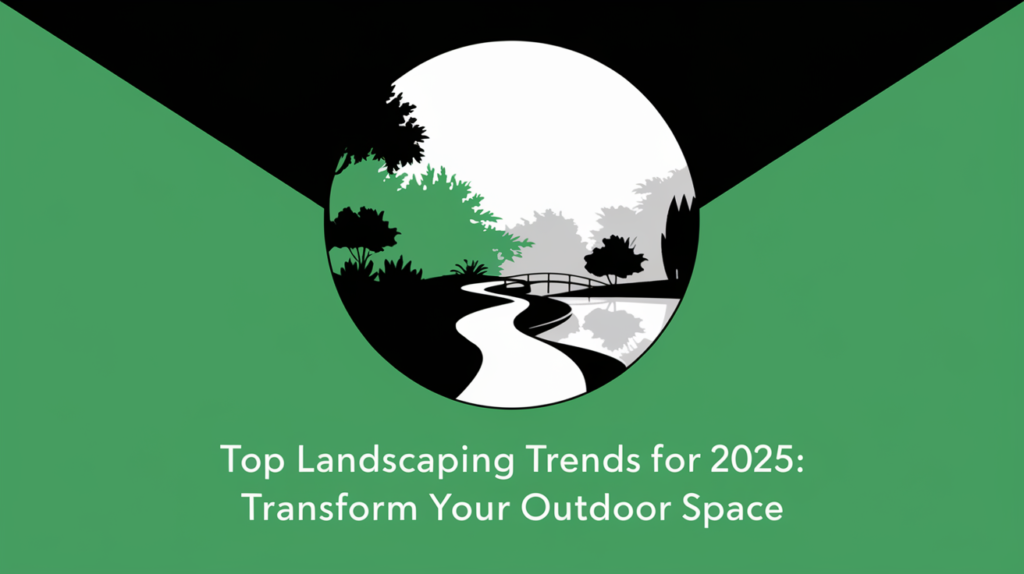 Top Landscaping Trends for 2025: Transform Your Outdoor Space